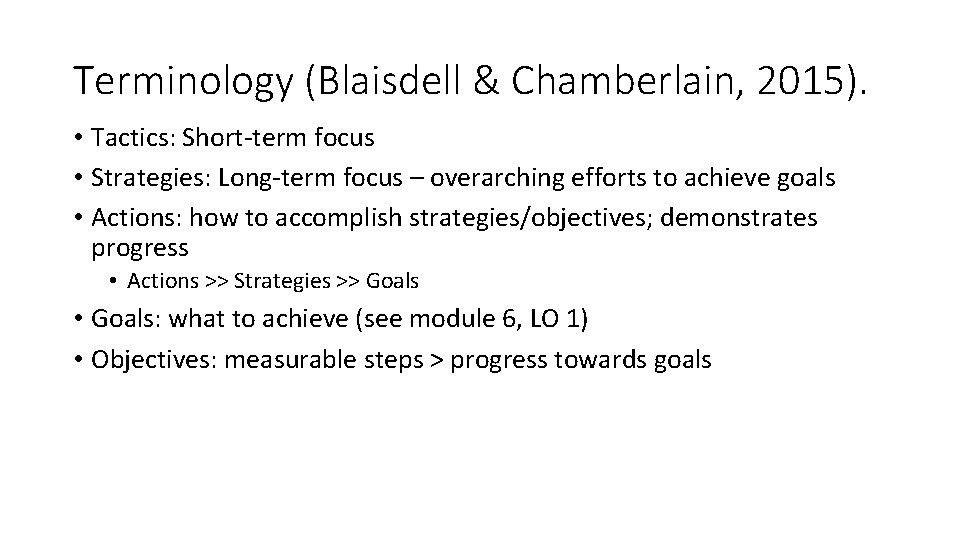 Terminology (Blaisdell & Chamberlain, 2015).

• Tactics: Short-term focus
• Strategies: Long-term focus – overarching efforts to achieve goals
• Actions: how to accomplish strategies/objectives; demonstrates progress
  • Actions >> Strategies >> Goals
• Goals: what to achieve (see module 6, LO 1)
• Objectives: measurable steps > progress towards goals